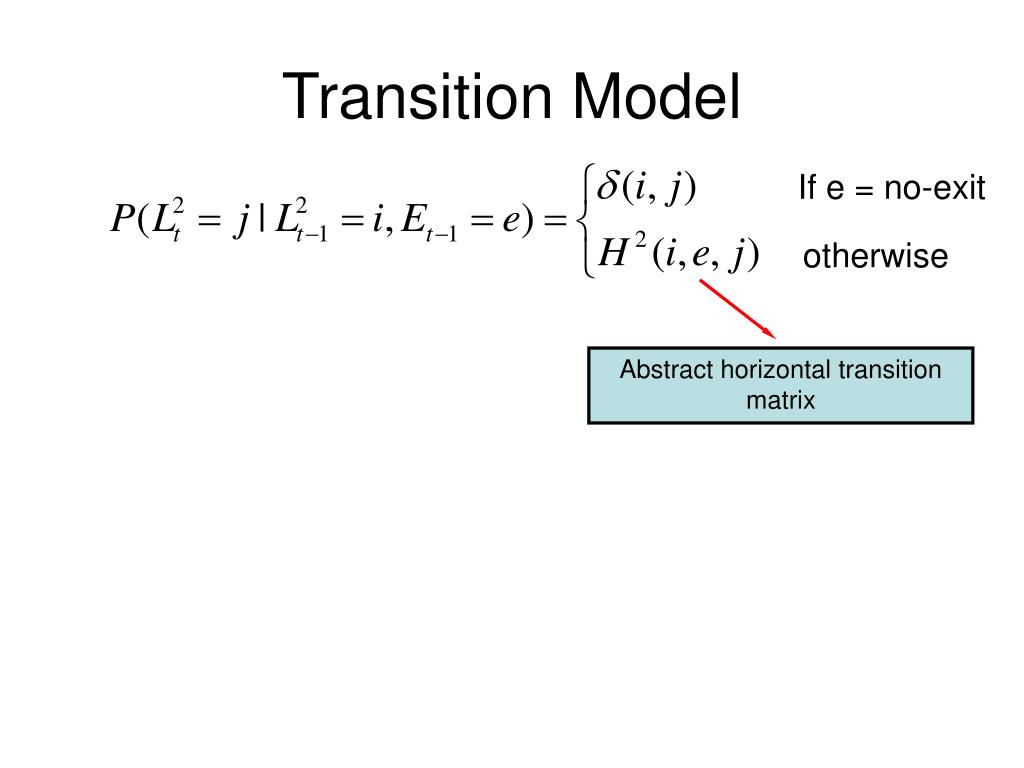 Transition Model

$P(L_t^2 = j \mid L_{t-1}^2 = i, E_{t-1} = e) = \begin{cases} \delta(i, j) & \text{If e = no-exit} \\ H^2(i, e, j) & \text{otherwise} \end{cases}$

Abstract horizontal transition matrix